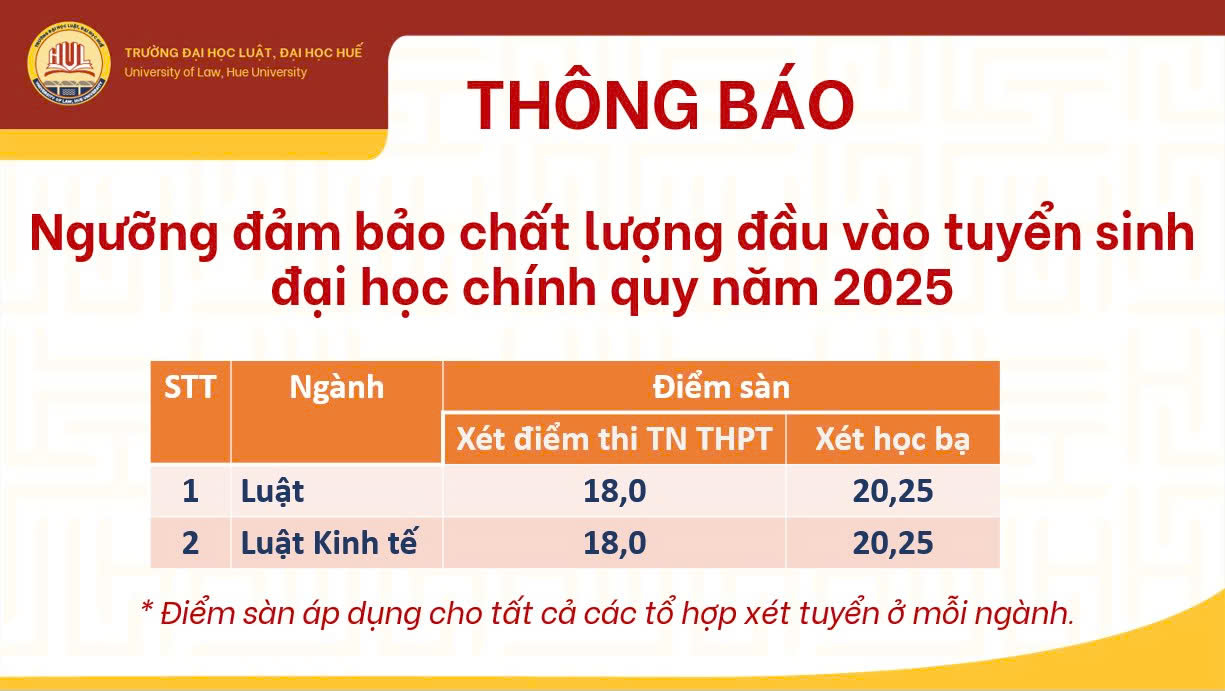 HUL
TRƯỜNG ĐẠI HỌC LUẬT, ĐẠI HỌC HUẾ
University of Law, Hue University

THÔNG BÁO

Ngưỡng đảm bảo chất lượng đầu vào tuyển sinh đại học chính quy năm 2025

| STT | Ngành | Điểm sàn | |
|---|---|---|---|
| | | Xét điểm thi TN THPT | Xét học bạ |
| 1 | Luật | 18,0 | 20,25 |
| 2 | Luật Kinh tế | 18,0 | 20,25 |

* Điểm sàn áp dụng cho tất cả các tổ hợp xét tuyển ở mỗi ngành.